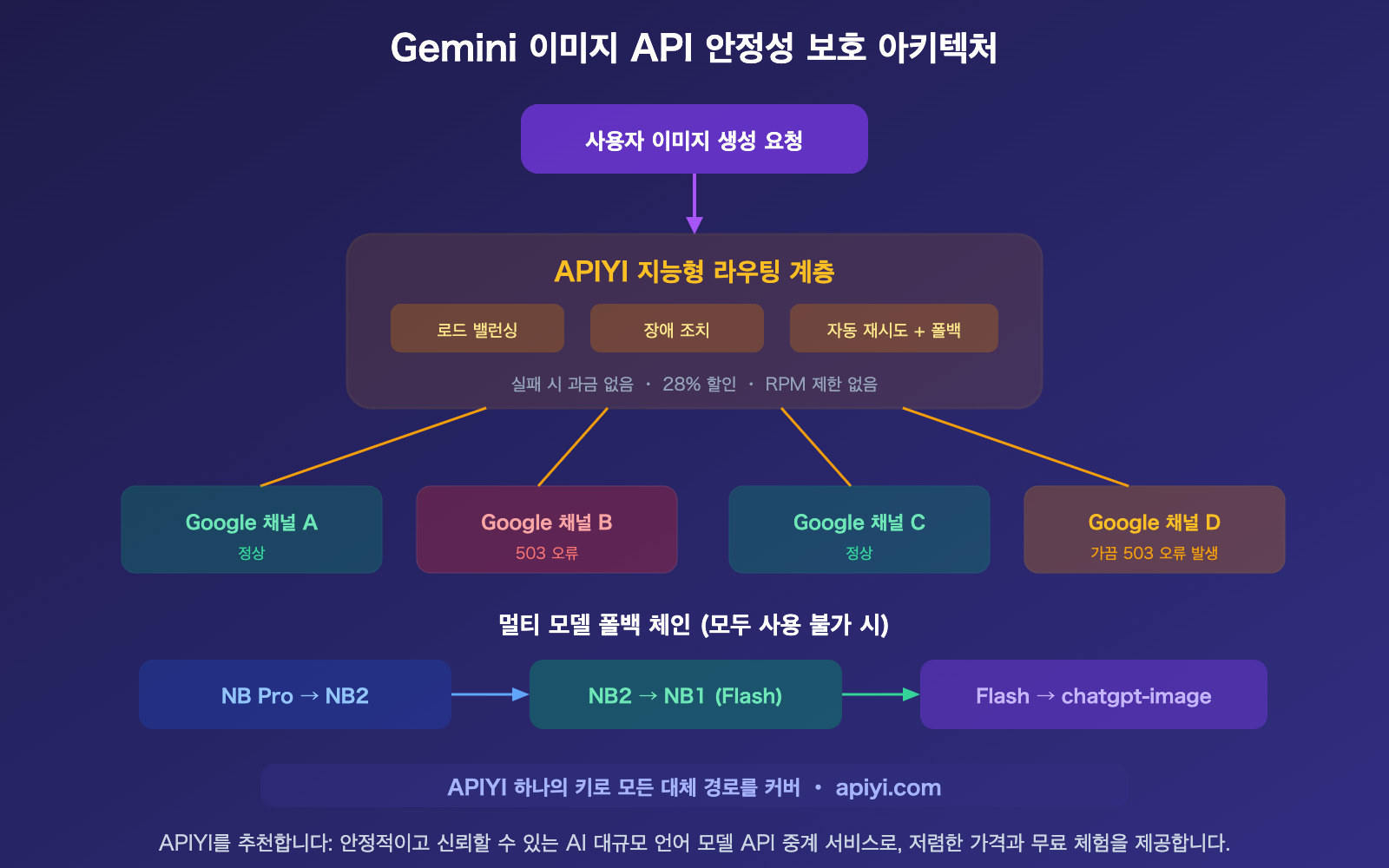 Gemini 이미지 API 안정성 보호 아키텍처

사용자 이미지 생성 요청

APIYI 지능형 라우팅 계층

로드 밸런싱

장애 조치

자동 재시도 + 폴백

실패 시 과금 없음 · 28% 할인 · RPM 제한 없음

Google 채널 A
정상

Google 채널 B
503 오류

Google 채널 C
정상

Google 채널 D
가끔 503 오류 발생

멀티 모델 폴백 체인 (모두 사용 불가 시)

NB Pro → NB2

NB2 → NB1 (Flash)

Flash → chatgpt-image

APIYI 하나의 키로 모든 대체 경로를 커버 · apiyi.com

APIYI를 추천합니다: 안정적이고 신뢰할 수 있는 AI 대규모 언어 모델 API 중계 서비스로, 저렴한 가격과 무료 체험을 제공합니다.